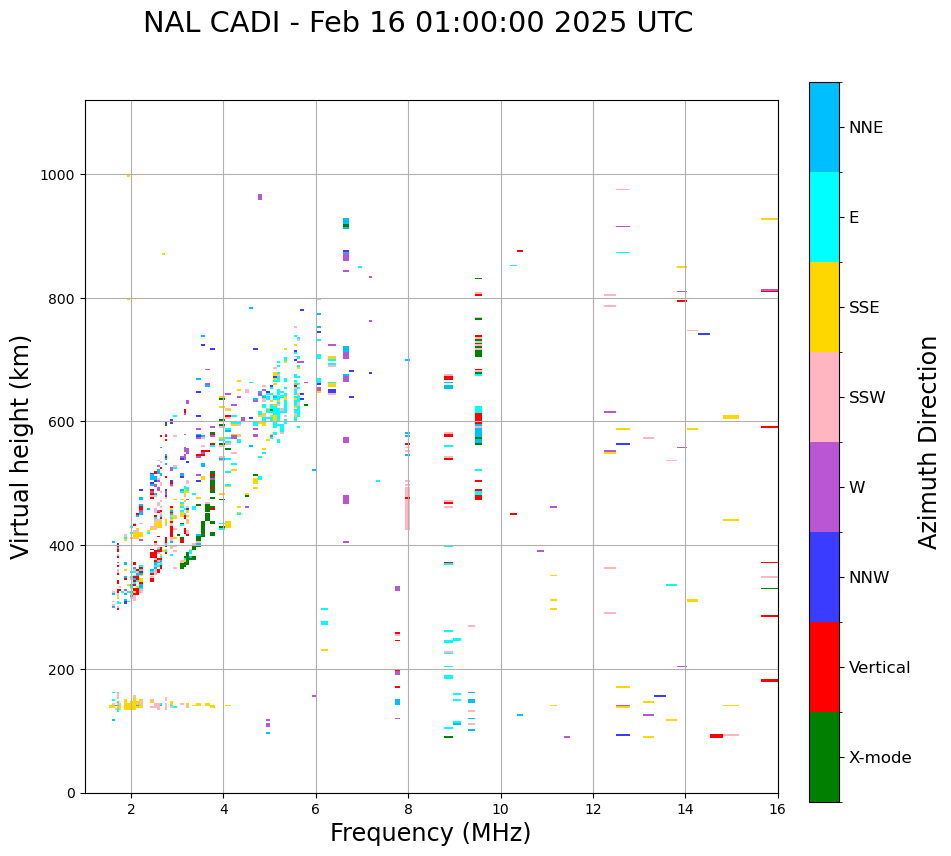 NAL CADI - Feb 16 01:00:00 2025 UTC

Virtual height (km)

1000
800
600
400
200
0

2
4
6
8
10
12
14
16

Frequency (MHz)

NNE
E
SSE
SSW
W
NNW
Vertical
X-mode

Azimuth Direction